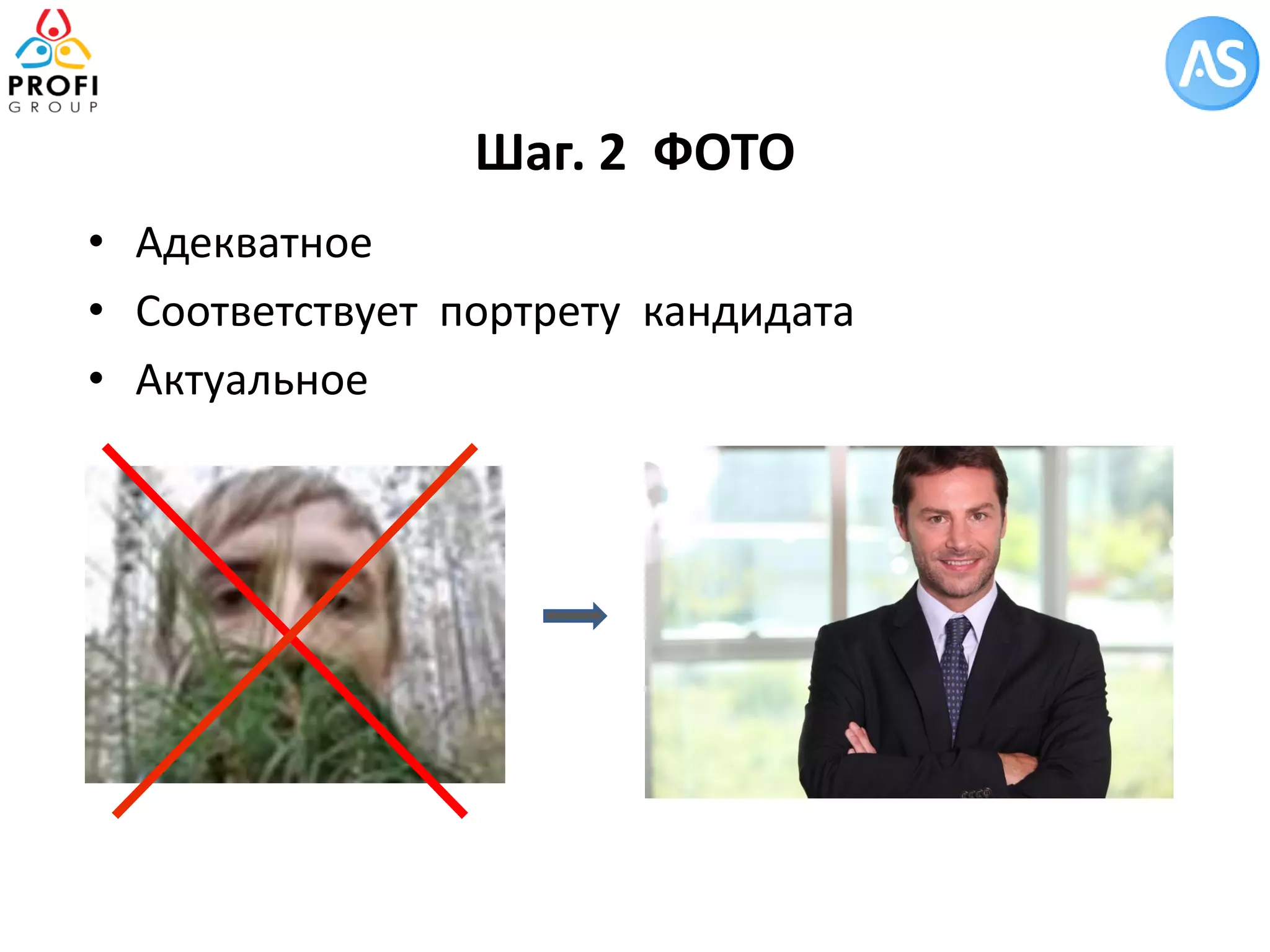 PROFI
GROUP

AS

Шаг. 2 ФОТО

• Адекватное
• Соответствует портрету кандидата
• Актуальное